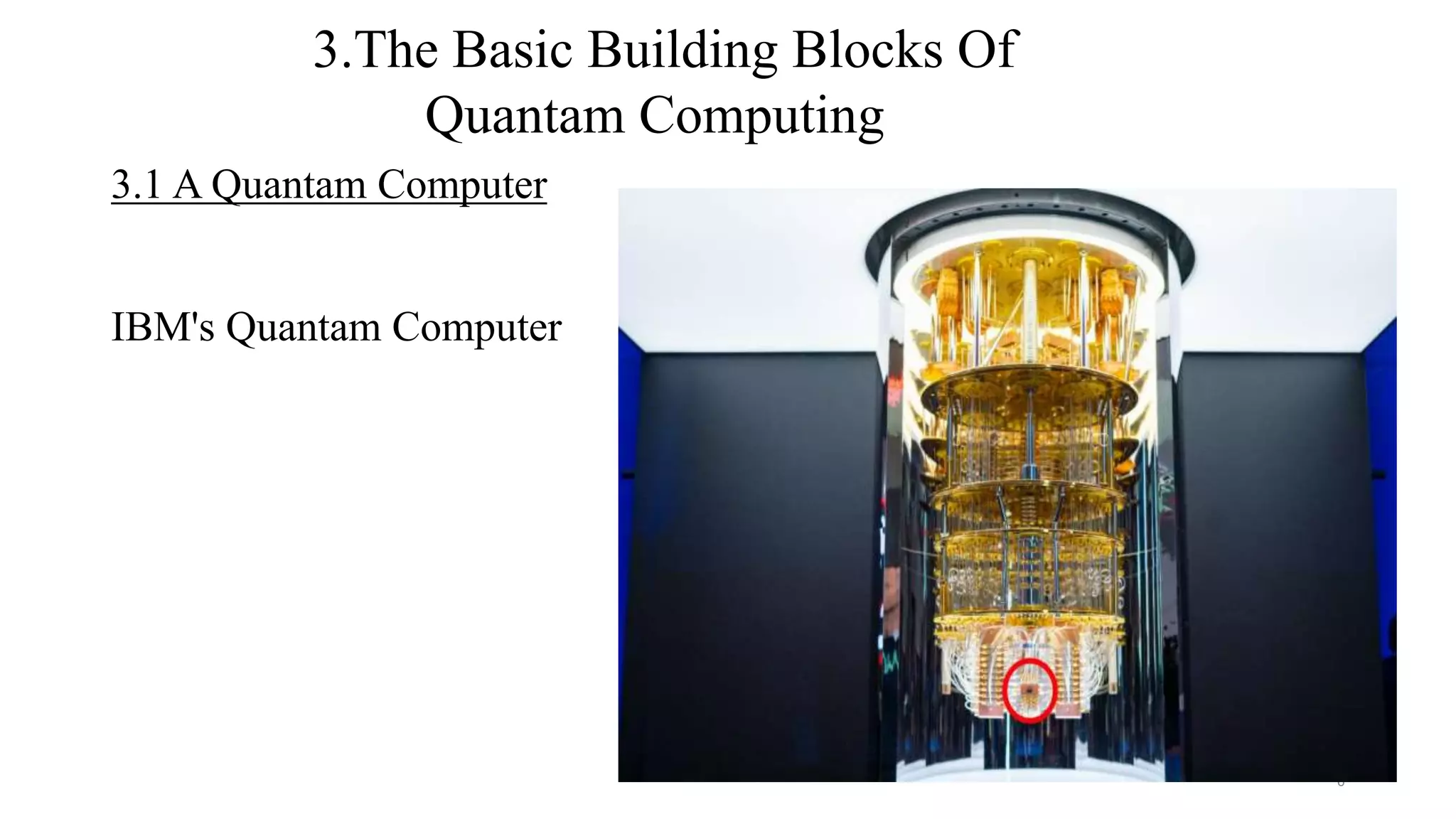 3.The Basic Building Blocks Of Quantam Computing

3.1 A Quantam Computer

IBM's Quantam Computer